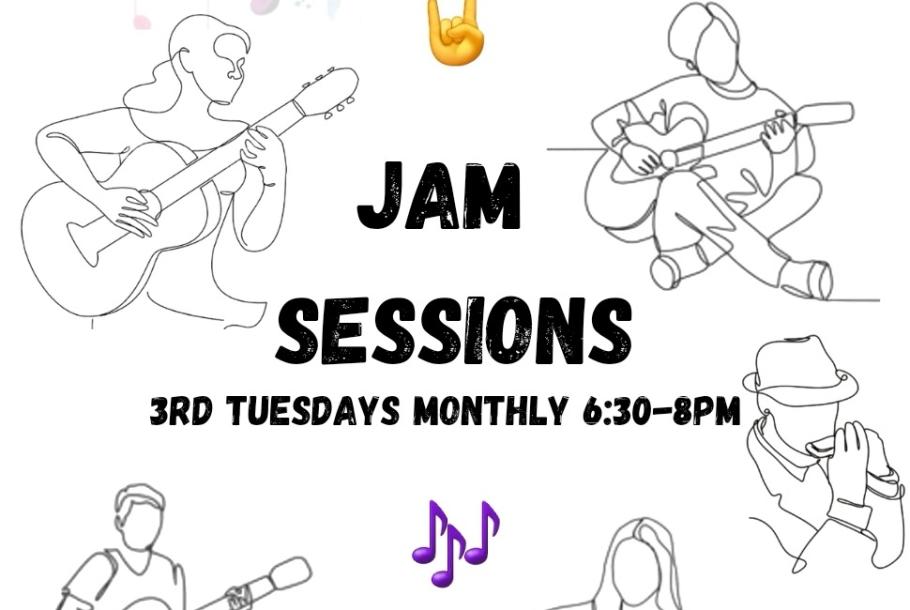 JAM SESSIONS

3RD TUESDAYS MONTHLY 6:30-8PM